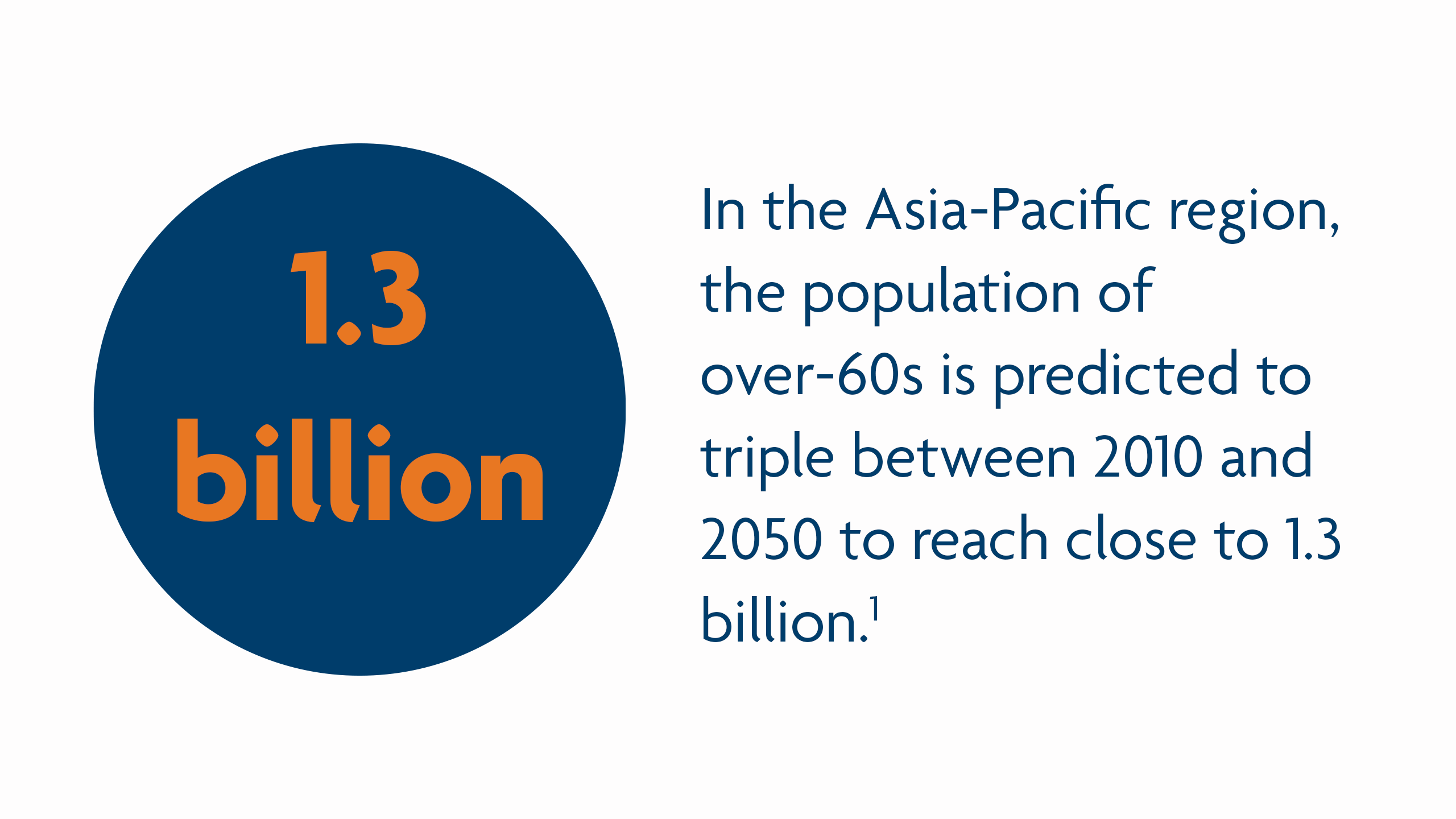 1.3 billion

In the Asia-Pacific region, the population of over-60s is predicted to triple between 2010 and 2050 to reach close to 1.3 billion.$^1$